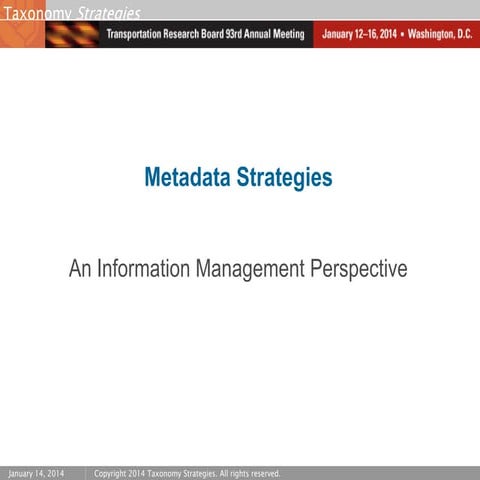 Taxonomy Strategies

Transportation Research Board 93rd Annual Meeting

January 12–16, 2014 • Washington, D.C.

Metadata Strategies

An Information Management Perspective

January 14, 2014

Copyright 2014 Taxonomy Strategies. All rights reserved.